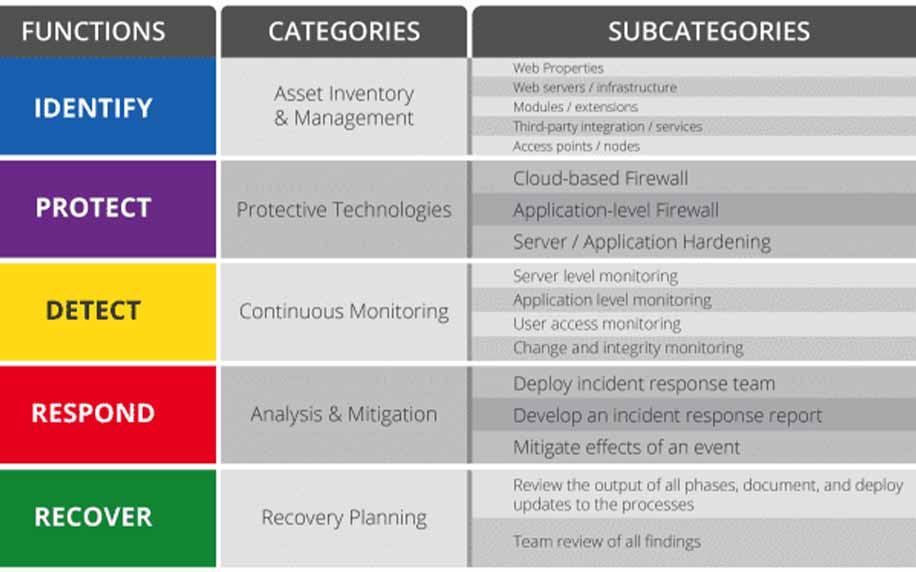 | FUNCTIONS | CATEGORIES | SUBCATEGORIES |
|---|---|---|
| IDENTIFY | Asset Inventory & Management | Web Properties<br>Web servers / infrastructure<br>Modules / extensions<br>Third-party integration / services<br>Access points / nodes |
| PROTECT | Protective Technologies | Cloud-based Firewall<br>Application-level Firewall<br>Server / Application Hardening |
| DETECT | Continuous Monitoring | Server level monitoring<br>Application level monitoring<br>User access monitoring<br>Change and integrity monitoring |
| RESPOND | Analysis & Mitigation | Deploy incident response team<br>Develop an incident response report<br>Mitigate effects of an event |
| RECOVER | Recovery Planning | Review the output of all phases, document, and deploy updates to the processes<br>Team review of all findings |